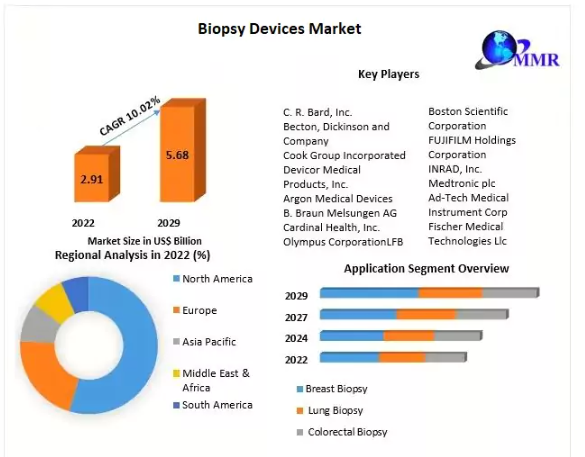 Biopsy Devices Market

MMR

CAGR 10.02%

2.91

5.68

2022

2029

Market Size in US$ Billion

Key Players

C. R. Bard, Inc.
Becton, Dickinson and Company
Cook Group Incorporated
Devicor Medical Products, Inc.
Argon Medical Devices
B. Braun Melsungen AG
Cardinal Health, Inc.
Olympus CorporationLFB

Boston Scientific Corporation
FUJIFILM Holdings Corporation
INRAD, Inc.
Medtronic plc
Ad-Tech Medical Instrument Corp
Fischer Medical Technologies Llc

Regional Analysis in 2022 (%)

North America

Europe

Asia Pacific

Middle East & Africa

South America

Application Segment Overview

2029

2027

2024

2022

Breast Biopsy

Lung Biopsy

Colorectal Biopsy